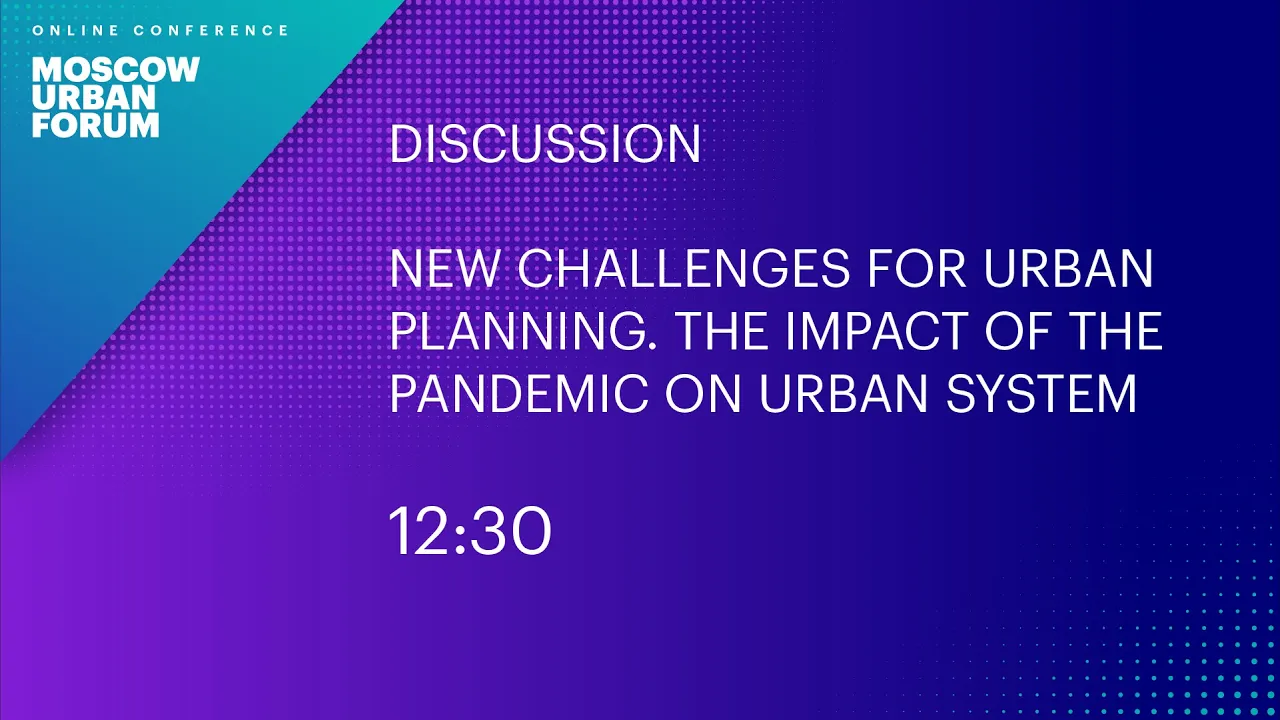 ONLINE CONFERENCE

MOSCOW URBAN FORUM

DISCUSSION

NEW CHALLENGES FOR URBAN PLANNING. THE IMPACT OF THE PANDEMIC ON URBAN SYSTEM

12:30